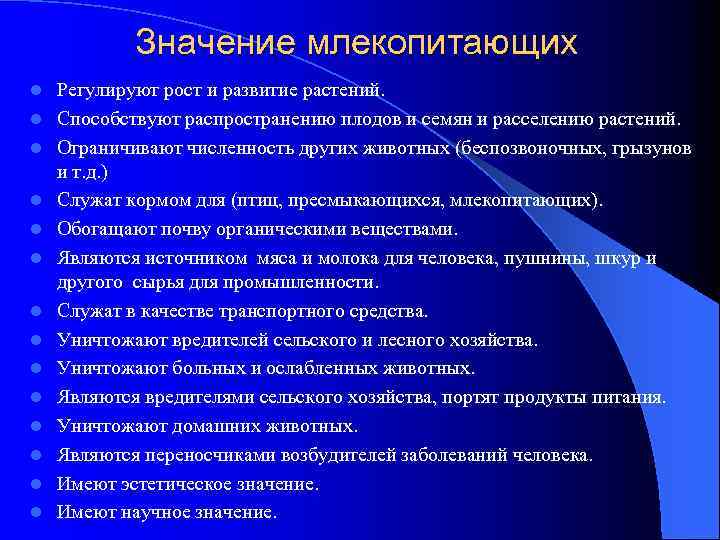 Значение млекопитающих

- Регулируют рост и развитие растений.
- Способствуют распространению плодов и семян и расселению растений.
- Ограничивают численность других животных (беспозвоночных, грызунов и т.д.)
- Служат кормом для (птиц, пресмыкающихся, млекопитающих).
- Обогащают почву органическими веществами.
- Являются источником мяса и молока для человека, пушнины, шкур и другого сырья для промышленности.
- Служат в качестве транспортного средства.
- Уничтожают вредителей сельского и лесного хозяйства.
- Уничтожают больных и ослабленных животных.
- Являются вредителями сельского хозяйства, портят продукты питания.
- Уничтожают домашних животных.
- Являются переносчиками возбудителей заболеваний человека.
- Имеют эстетическое значение.
- Имеют научное значение.